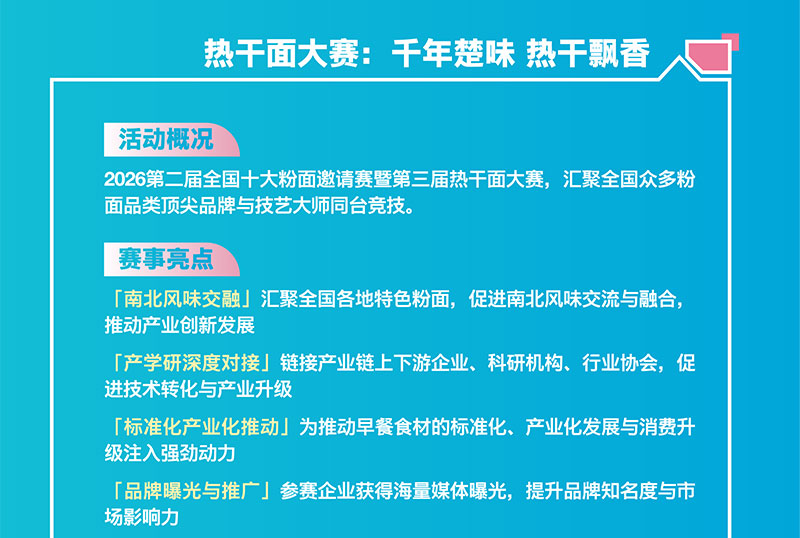 热干面大赛：千年楚味 热干飘香

活动概况

2026第二届全国十大粉面邀请赛暨第三届热干面大赛，汇聚全国众多粉面品类顶尖品牌与技艺大师同台竞技。

赛事亮点

「南北风味交融」汇聚全国各地特色粉面，促进南北风味交流与融合，推动产业创新发展

「产学研深度对接」链接产业链上下游企业、科研机构、行业协会，促进技术转化与产业升级

「标准化产业化推动」为推动早餐食材的标准化、产业化发展与消费升级注入强劲动力

「品牌曝光与推广」参赛企业获得海量媒体曝光，提升品牌知名度与市场影响力